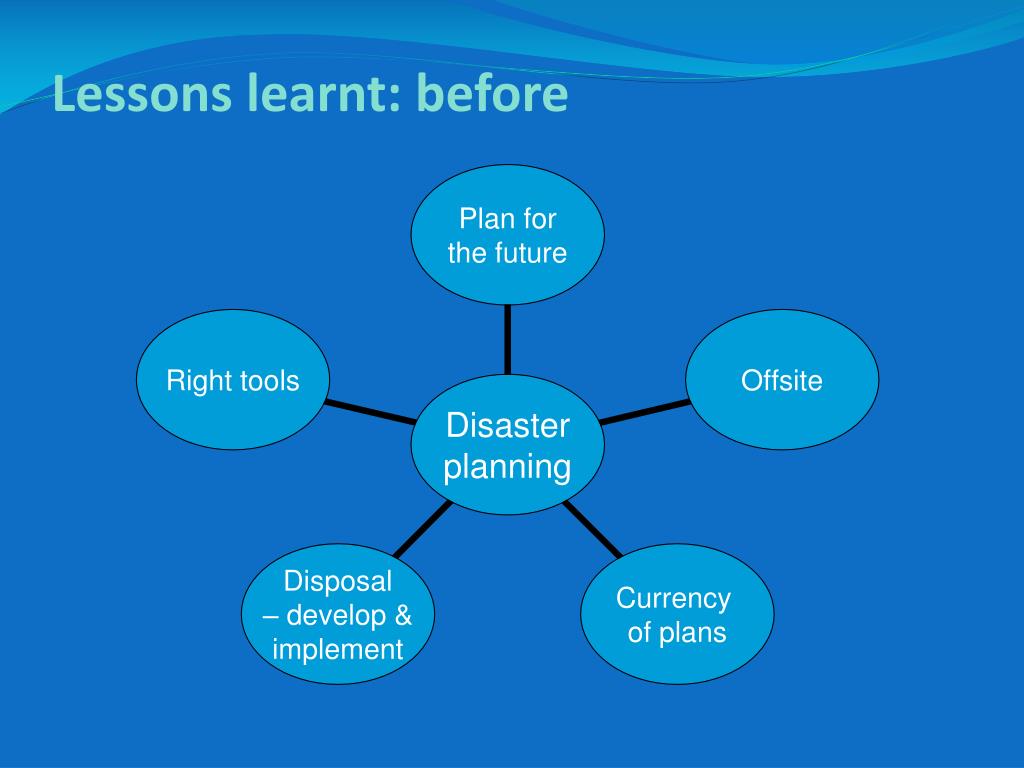 Lessons learnt: before

Plan for the future

Right tools

Offsite

Disaster planning

Disposal – develop & implement

Currency of plans